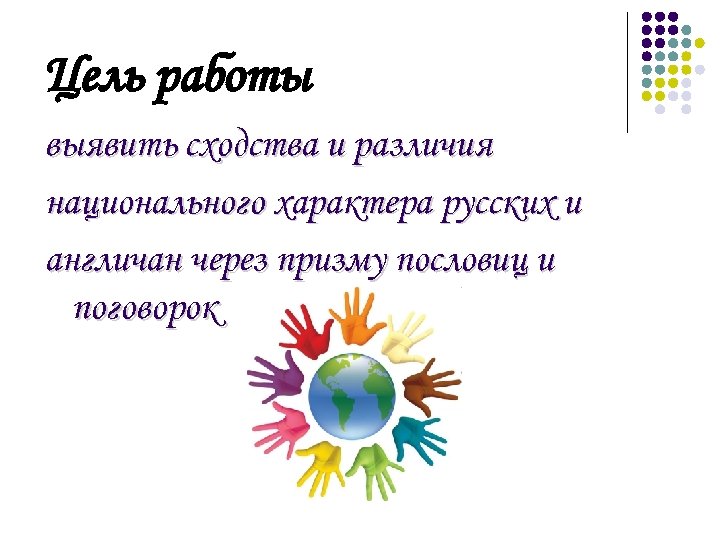 Цель работы

выявить сходства и различия национального характера русских и англичан через призму пословиц и поговорок